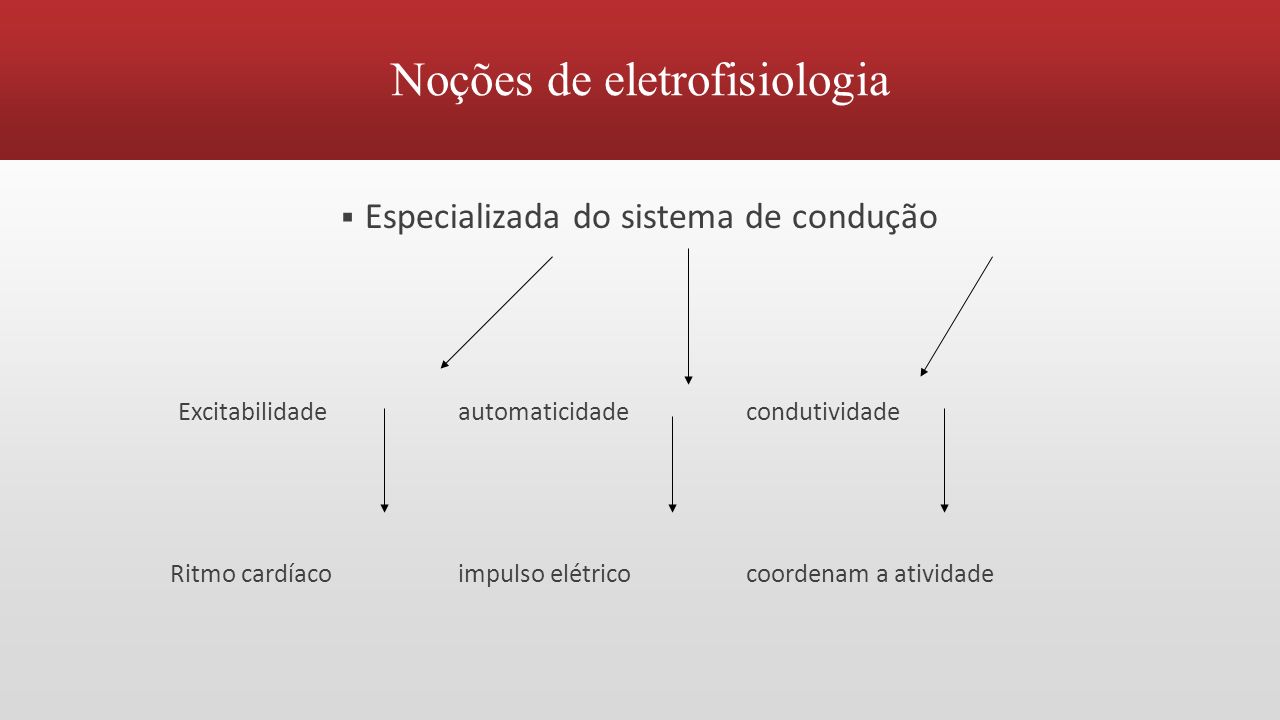 Noções de eletrofisiologia

▪ Especializada do sistema de condução

Excitabilidade automaticidade condutividade

Ritmo cardíaco impulso elétrico coordenam a atividade